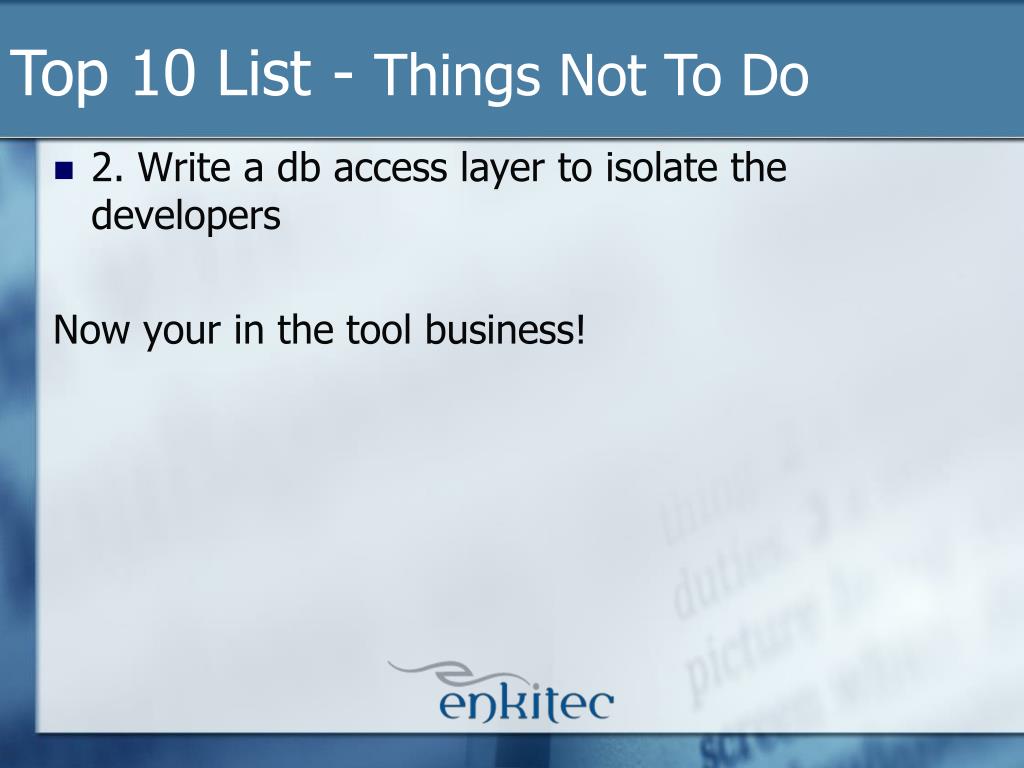 Top 10 List - Things Not To Do

2. Write a db access layer to isolate the developers

Now your in the tool business!

enkitec